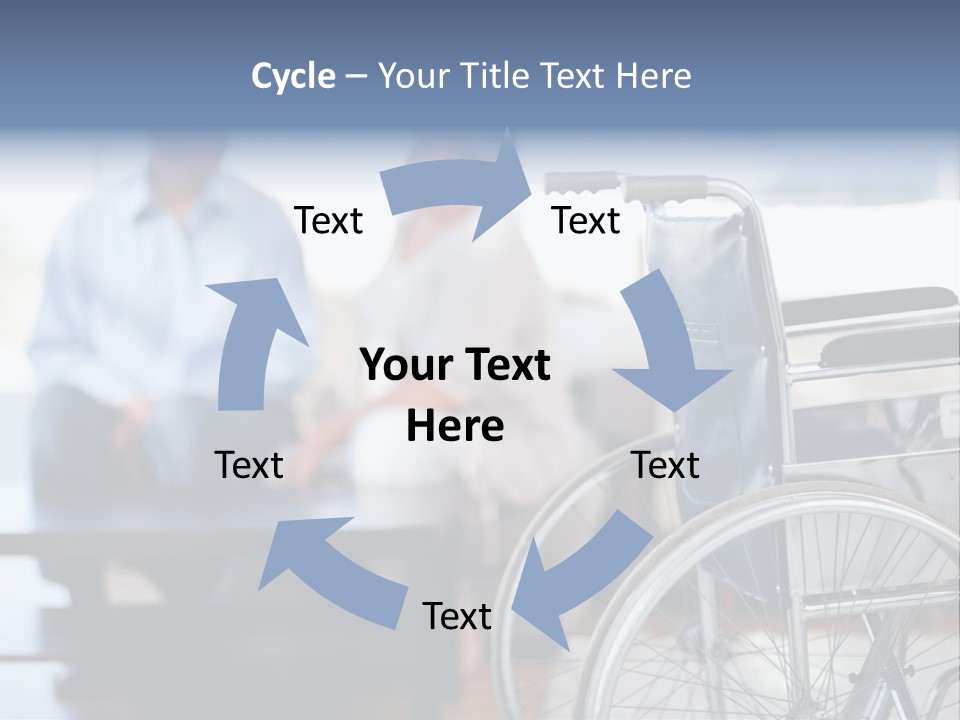 Cycle – Your Title Text Here

Text

Text

Your Text Here

Text

Text

Text